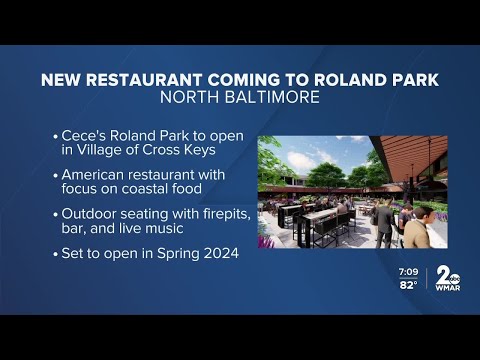 NEW RESTAURANT COMING TO ROLAND PARK
NORTH BALTIMORE

• Cece's Roland Park to open in Village of Cross Keys

• American restaurant with focus on coastal food

• Outdoor seating with firepits, bar, and live music

• Set to open in Spring 2024

7:09
82°

2 abc
WMAR